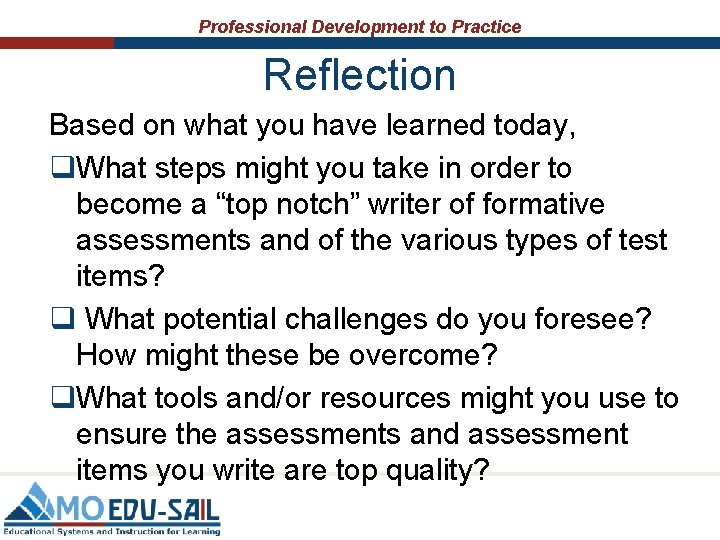 Professional Development to Practice

Reflection

Based on what you have learned today,

❑What steps might you take in order to become a “top notch” writer of formative assessments and of the various types of test items?

❑ What potential challenges do you foresee? How might these be overcome?

❑What tools and/or resources might you use to ensure the assessments and assessment items you write are top quality?

MO EDU-SAIL
Educational Systems and Instruction for Learning